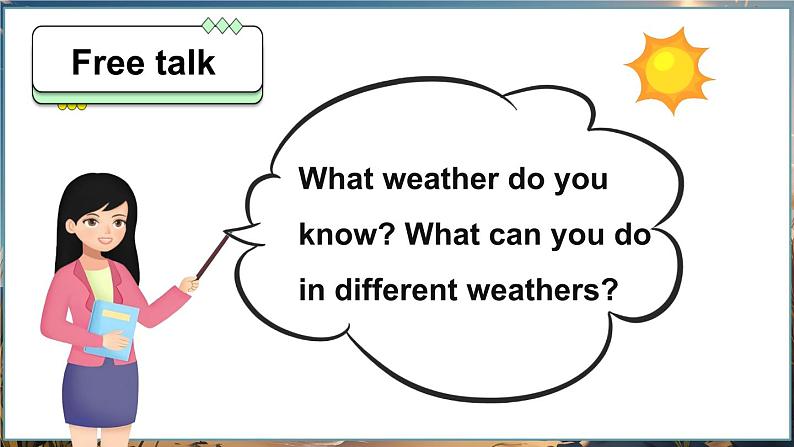 Free talk

What weather do you know? What can you do in different weathers?